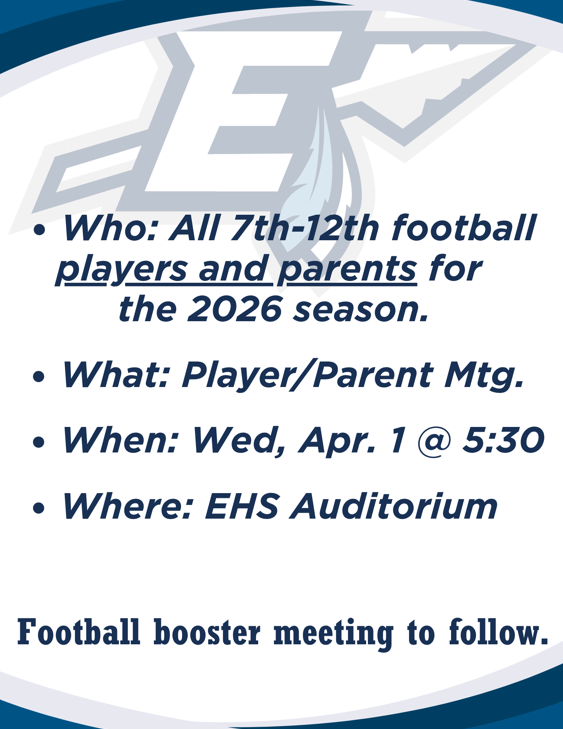 E

• Who: All 7th-12th football players and parents for the 2026 season.

• What: Player/Parent Mtg.

• When: Wed, Apr. 1 @ 5:30

• Where: EHS Auditorium

Football booster meeting to follow.